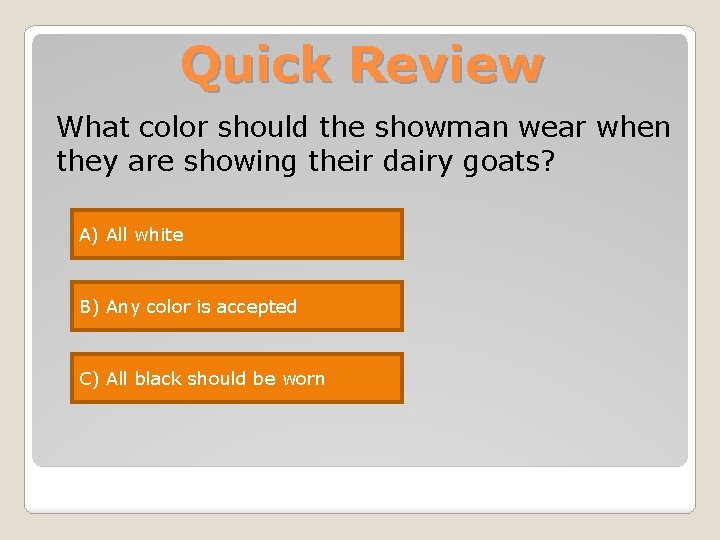 Quick Review

What color should the showman wear when they are showing their dairy goats?

A) All white

B) Any color is accepted

C) All black should be worn